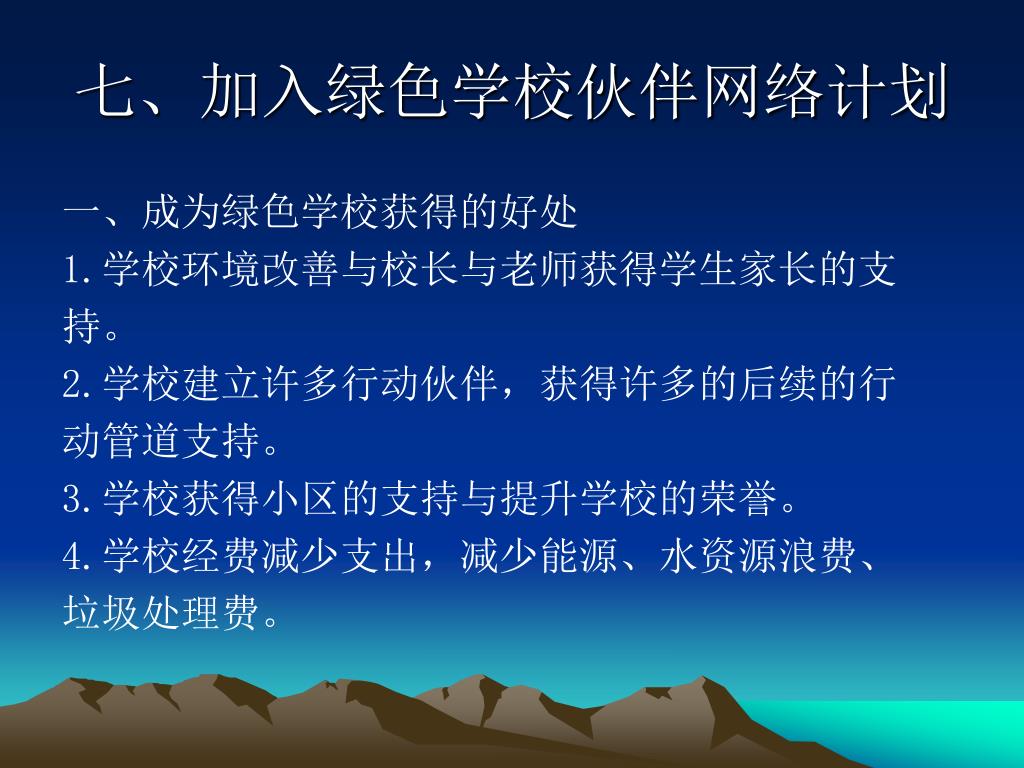 七、加入绿色学校伙伴网络计划

一、成为绿色学校获得的好处

1.学校环境改善与校长与老师获得学生家长的支持。

2.学校建立许多行动伙伴，获得许多的后续的行动管道支持。

3.学校获得小区的支持与提升学校的荣誉。

4.学校经费减少支出，减少能源、水资源浪费、垃圾处理费。